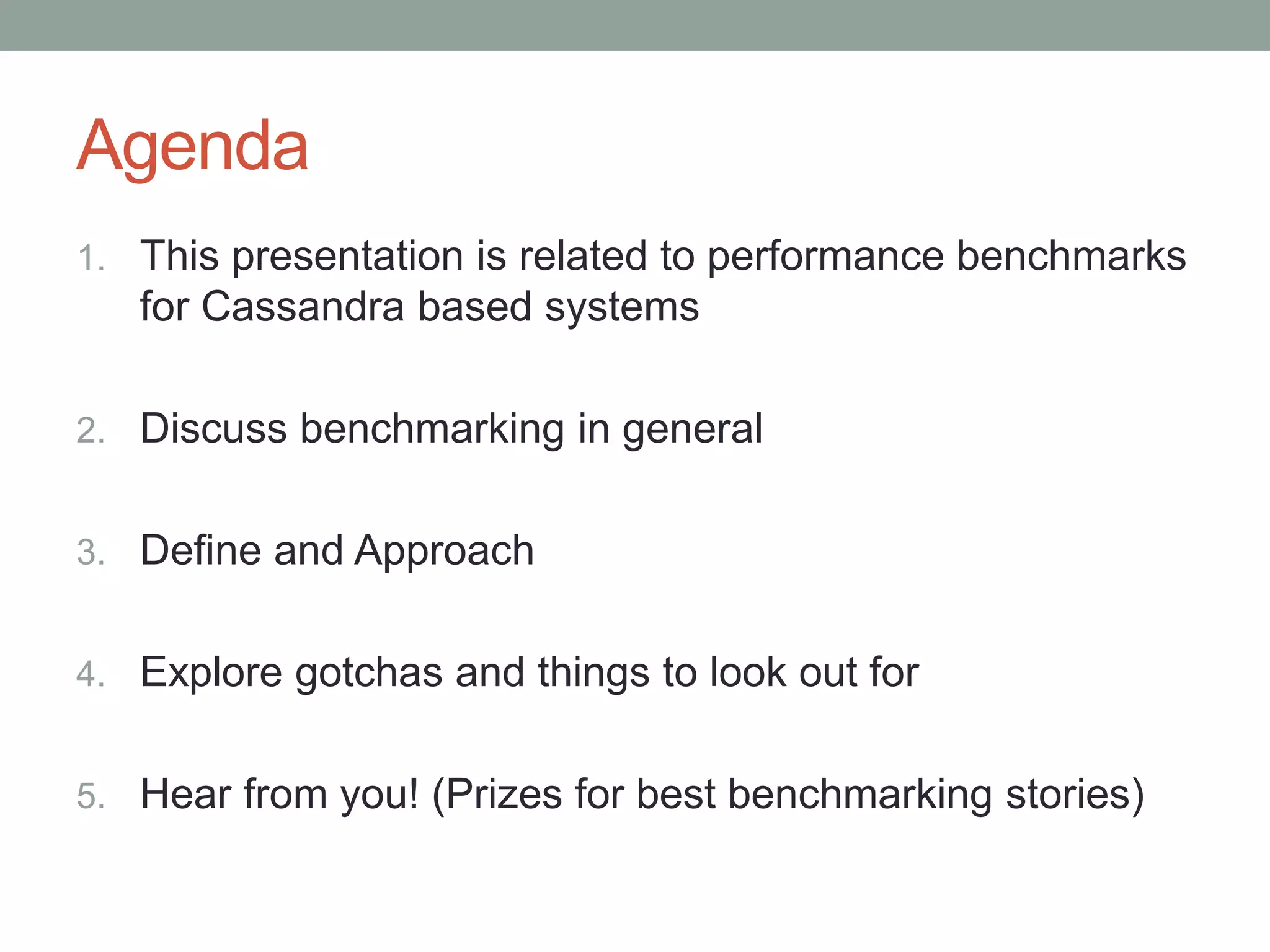 Agenda

1. This presentation is related to performance benchmarks for Cassandra based systems

2. Discuss benchmarking in general

3. Define and Approach

4. Explore gotchas and things to look out for

5. Hear from you! (Prizes for best benchmarking stories)